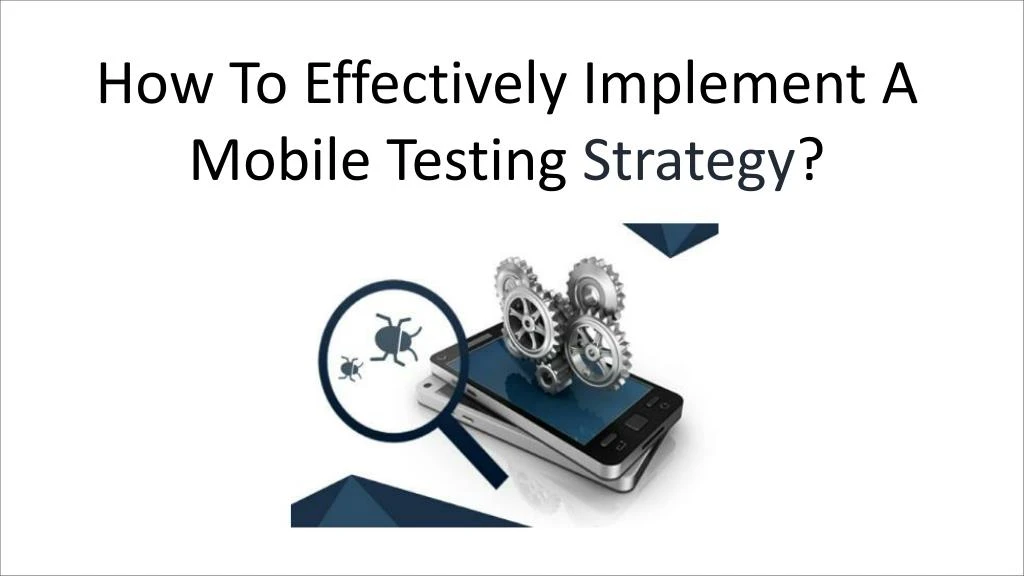 How To Effectively Implement A Mobile Testing Strategy?